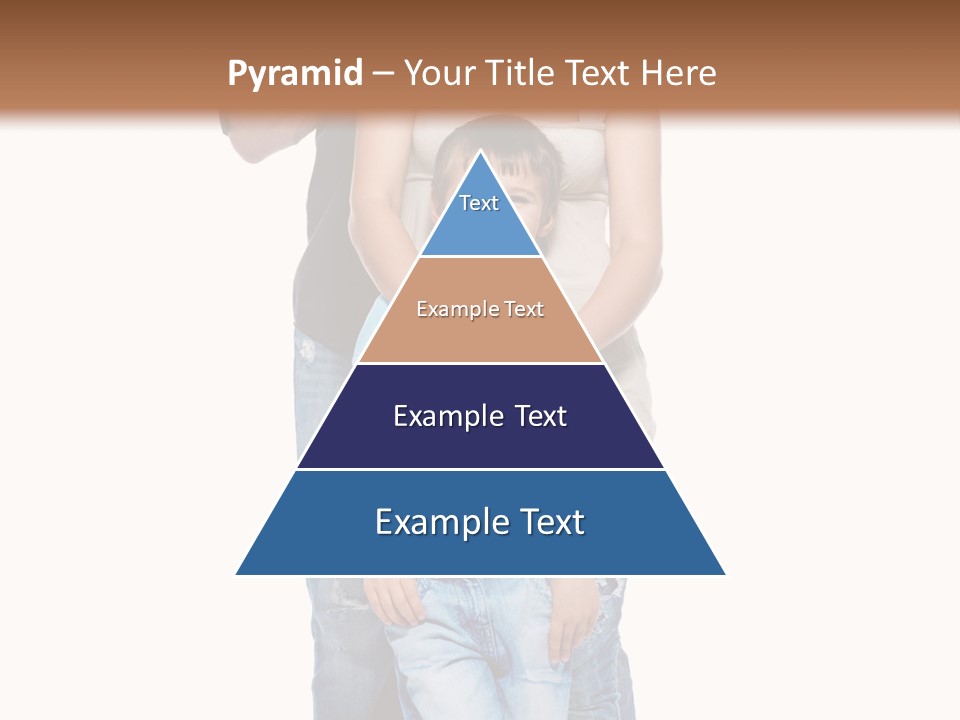 Pyramid – Your Title Text Here

Text

Example Text

Example Text

Example Text